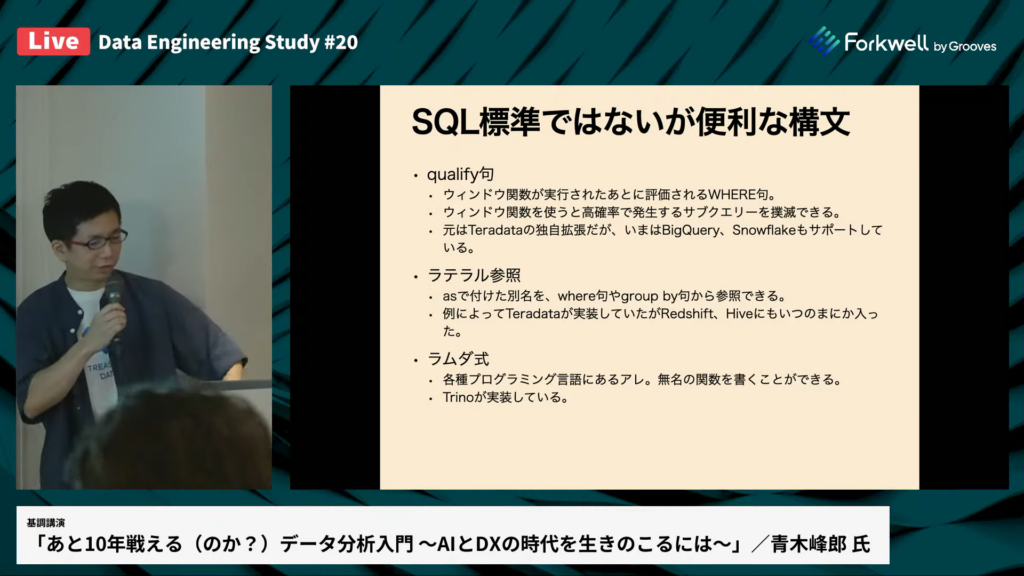 Live Data Engineering Study #20

Forkwell by Grooves

SQL標準ではないが便利な構文

• qualify句
  • ウィンドウ関数が実行されたあとに評価されるWHERE句。
  • ウィンドウ関数を使うと高確率で発生するサブクエリーを撲滅できる。
  • 元はTeradataの独自拡張だが、いまはBigQuery、Snowflakeもサポートしている。

• ラテラル参照
  • asで付けた別名を、where句やgroup by句から参照できる。
  • 例によってTeradataが実装していたがRedshift、Hiveにもいつのまにか入った。

• ラムダ式
  • 各種プログラミング言語にあるアレ。無名の関数を書くことができる。
  • Trinoが実装している。

基調講演
「あと10年戦える（のか？）データ分析入門 〜AIとDXの時代を生きのこるには〜」／青木峰郎 氏